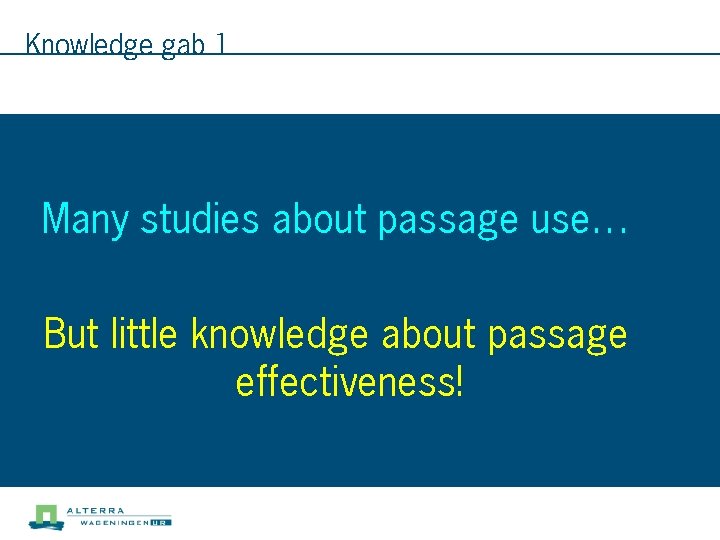 Knowledge gab 1

Many studies about passage use…

But little knowledge about passage effectiveness!

ALTERRA
WAGENINGEN UR